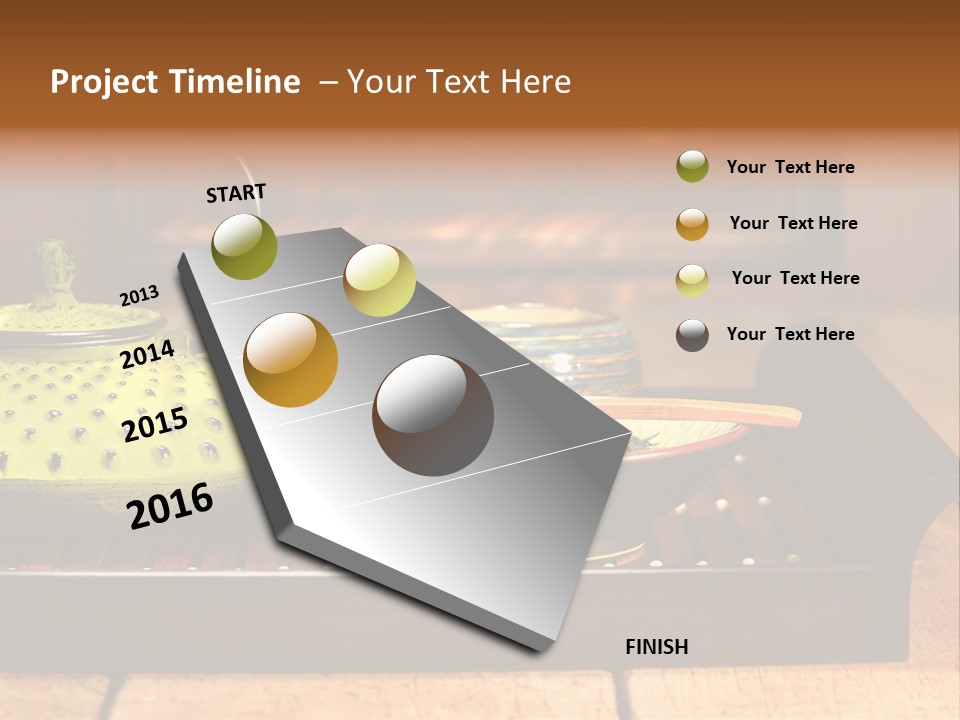 Project Timeline – Your Text Here

START

2013

2014

2015

2016

FINISH

Your Text Here

Your Text Here

Your Text Here

Your Text Here